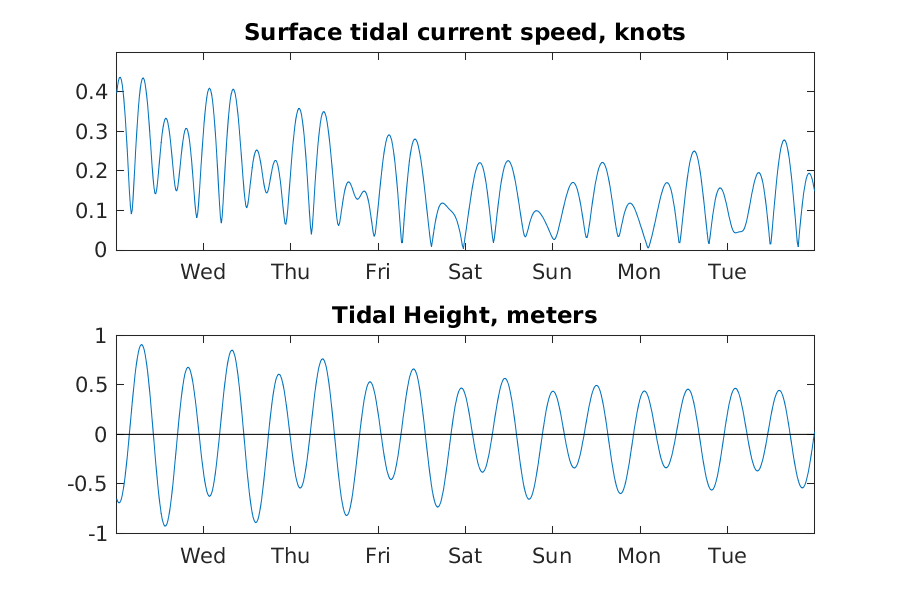 Surface tidal current speed, knots

0.4
0.3
0.2
0.1
0

Wed Thu Fri Sat Sun Mon Tue

Tidal Height, meters

1
0.5
0
-0.5
-1

Wed Thu Fri Sat Sun Mon Tue